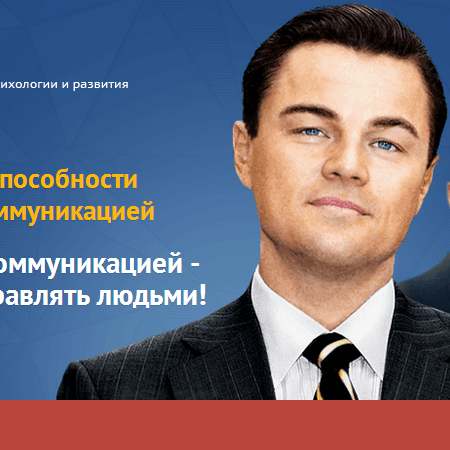 ихологии и развития

пособности
ммуникацией

оммуникацией -
равлять людьми!